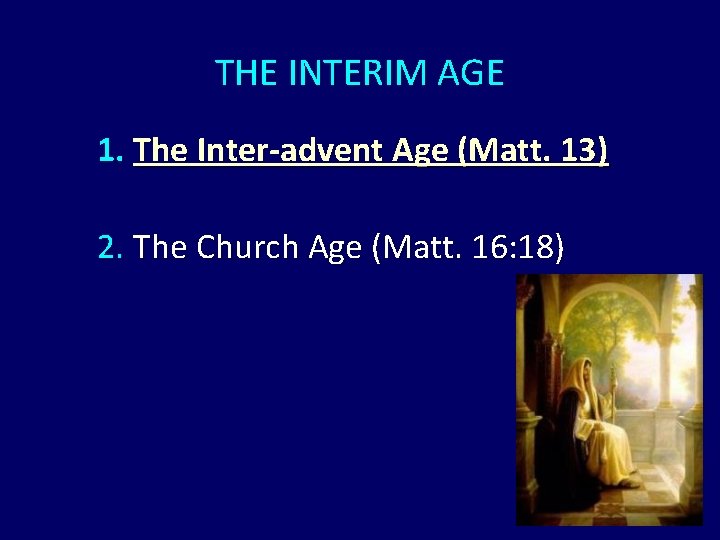 THE INTERIM AGE

1. The Inter-advent Age (Matt. 13)

2. The Church Age (Matt. 16:18)